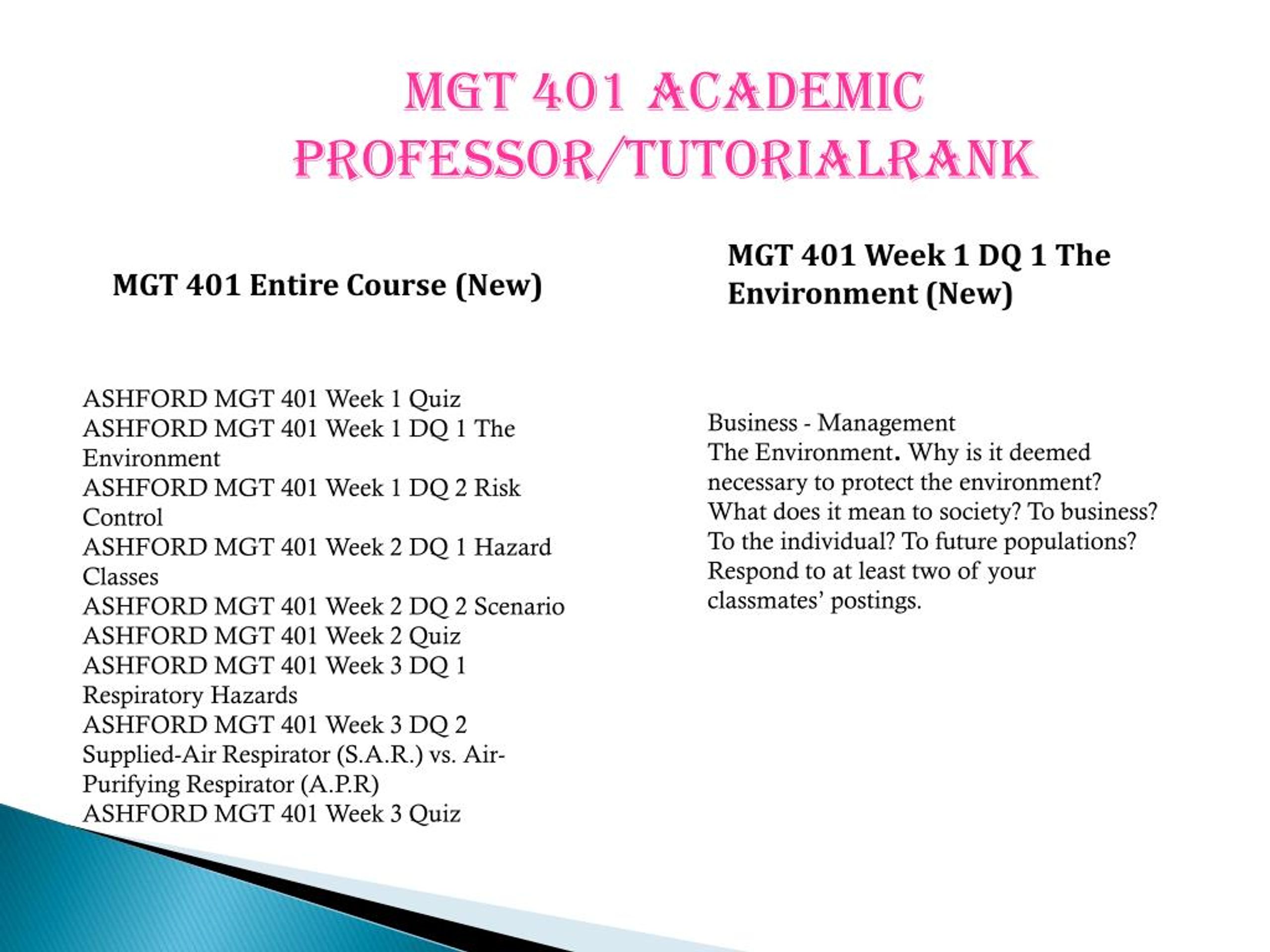 MGT 401 ACADEMIC PROFESSOR/TUTORIALRANK

MGT 401 Entire Course (New)

ASHFORD MGT 401 Week 1 Quiz
ASHFORD MGT 401 Week 1 DQ 1 The Environment
ASHFORD MGT 401 Week 1 DQ 2 Risk Control
ASHFORD MGT 401 Week 2 DQ 1 Hazard Classes
ASHFORD MGT 401 Week 2 DQ 2 Scenario
ASHFORD MGT 401 Week 2 Quiz
ASHFORD MGT 401 Week 3 DQ 1 Respiratory Hazards
ASHFORD MGT 401 Week 3 DQ 2 Supplied-Air Respirator (S.A.R.) vs. Air-Purifying Respirator (A.P.R)
ASHFORD MGT 401 Week 3 Quiz

MGT 401 Week 1 DQ 1 The Environment (New)

Business - Management
The Environment. Why is it deemed necessary to protect the environment? What does it mean to society? To business? To the individual? To future populations? Respond to at least two of your classmates' postings.